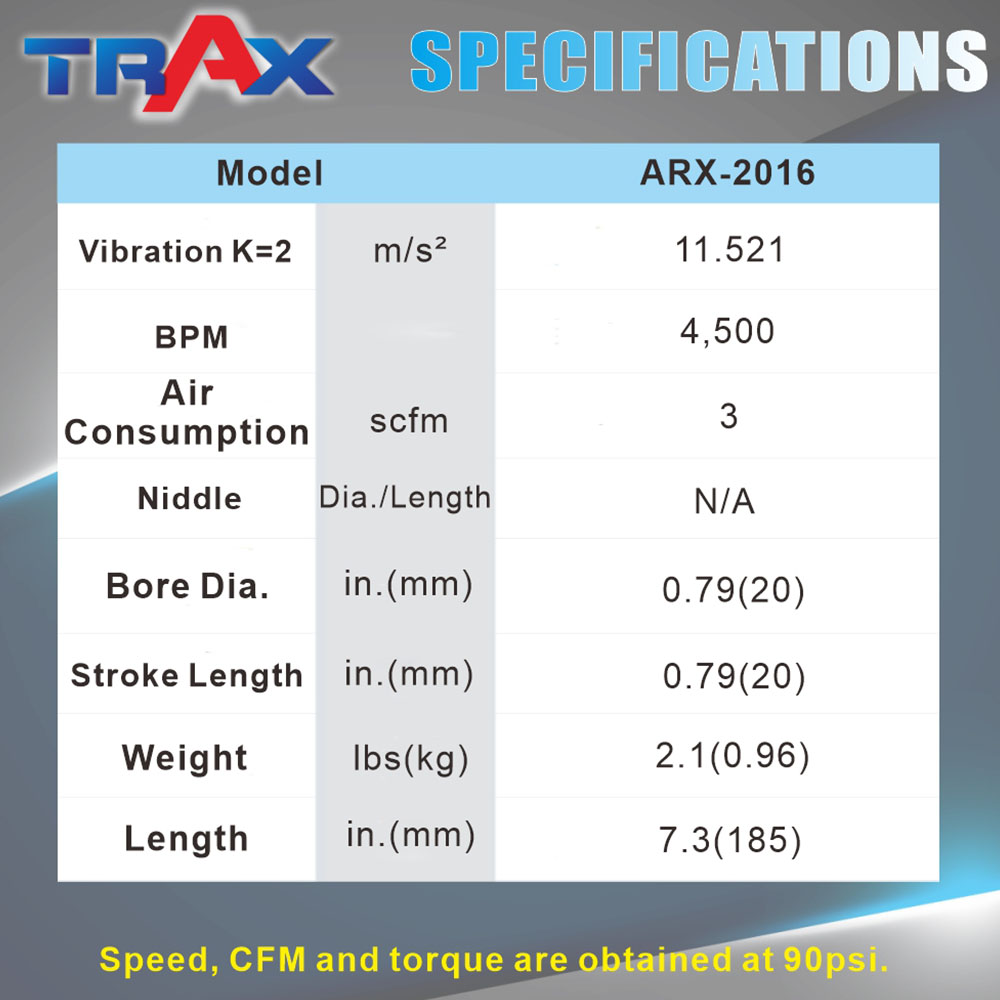 TRAX SPECIFICATIONS

| Model | | ARX-2016 |
|---|---|---|
| Vibration K=2 | $m/s^2$ | 11.521 |
| BPM | | 4,500 |
| Air Consumption | scfm | 3 |
| Niddle | Dia./Length | N/A |
| Bore Dia. | in.(mm) | 0.79(20) |
| Stroke Length | in.(mm) | 0.79(20) |
| Weight | lbs(kg) | 2.1(0.96) |
| Length | in.(mm) | 7.3(185) |

Speed, CFM and torque are obtained at 90psi.